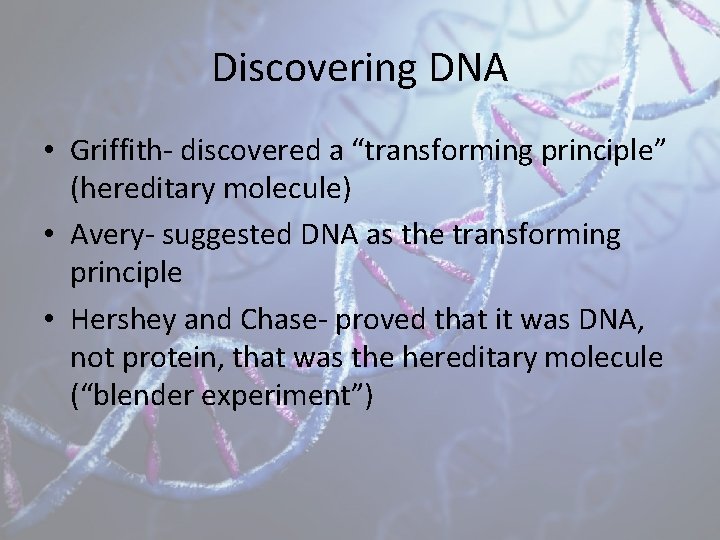 Discovering DNA

• Griffith- discovered a “transforming principle” (hereditary molecule)

• Avery- suggested DNA as the transforming principle

• Hershey and Chase- proved that it was DNA, not protein, that was the hereditary molecule (“blender experiment”)